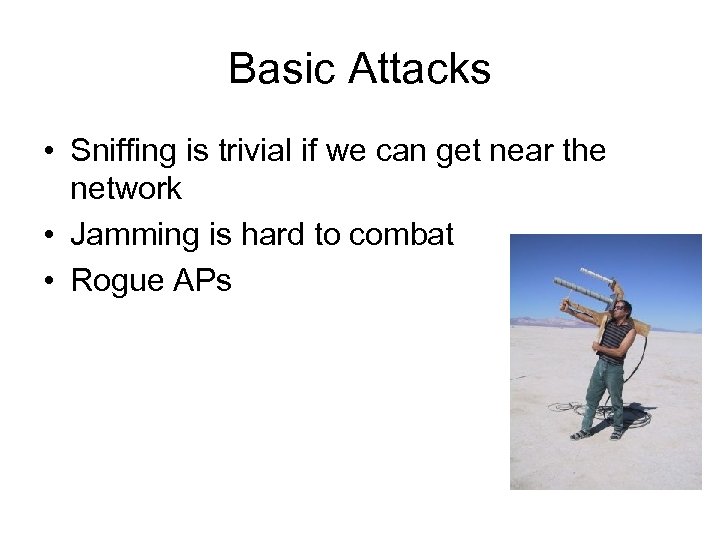 Basic Attacks

• Sniffing is trivial if we can get near the network
• Jamming is hard to combat
• Rogue APs